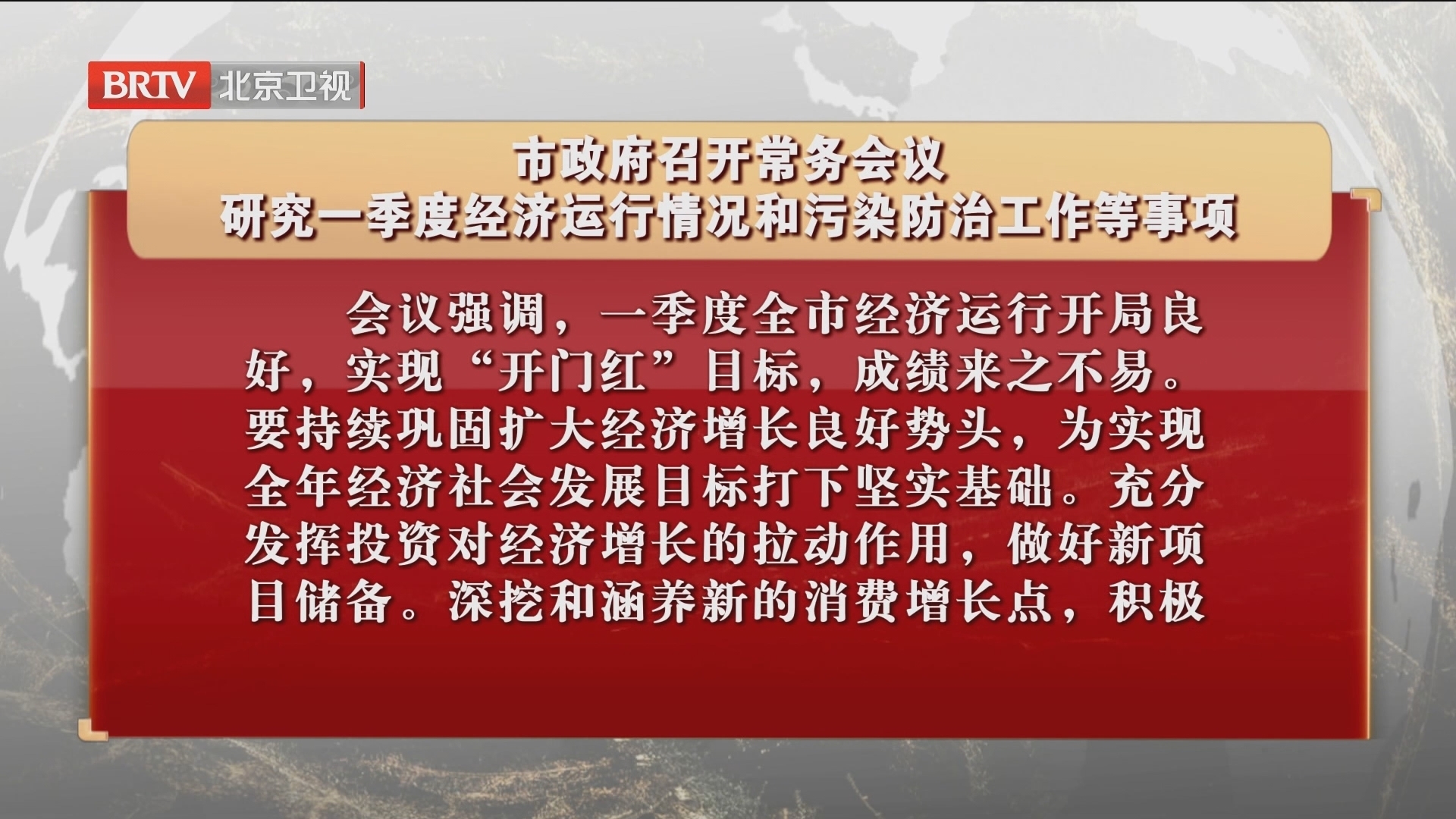 BRTV 北京卫视

市政府召开常务会议
研究一季度经济运行情况和污染防治工作等事项

会议强调，一季度全市经济运行开局良好，实现“开门红”目标，成绩来之不易。要持续巩固扩大经济增长良好势头，为实现全年经济社会发展目标打下坚实基础。充分发挥投资对经济增长的拉动作用，做好新项目储备。深挖和涵养新的消费增长点，积极